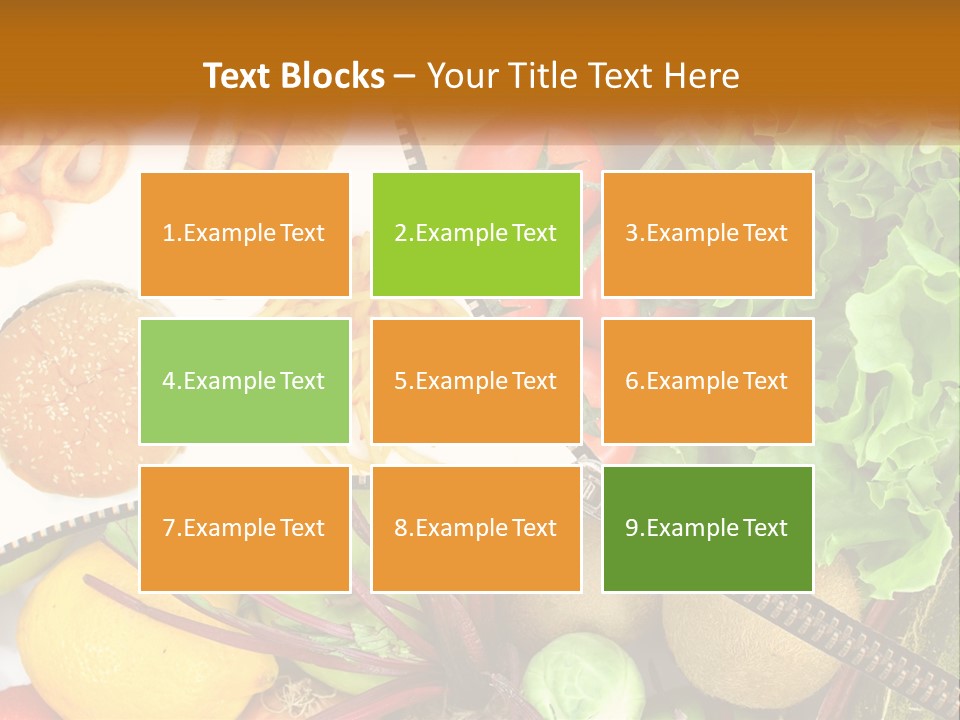 Text Blocks – Your Title Text Here

1.Example Text

2.Example Text

3.Example Text

4.Example Text

5.Example Text

6.Example Text

7.Example Text

8.Example Text

9.Example Text